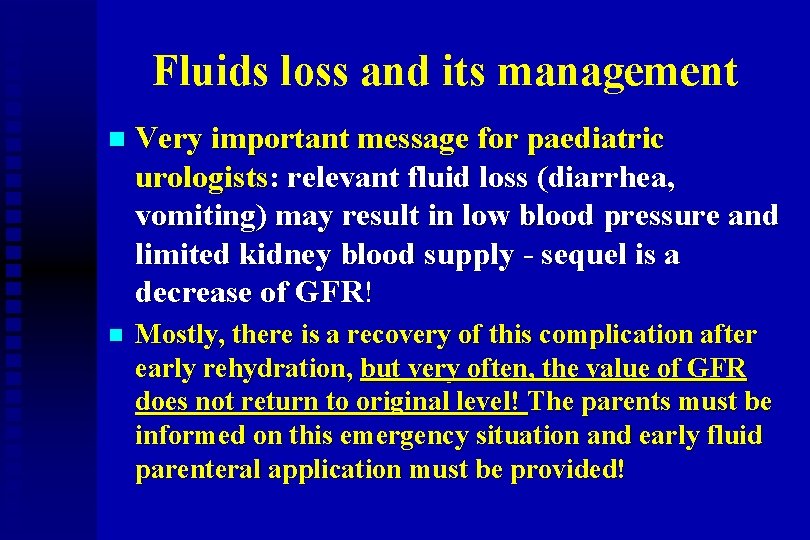 Fluids loss and its management

Very important message for paediatric urologists: relevant fluid loss (diarrhea, vomiting) may result in low blood pressure and limited kidney blood supply - sequel is a decrease of GFR!

Mostly, there is a recovery of this complication after early rehydration, but very often, the value of GFR does not return to original level! The parents must be informed on this emergency situation and early fluid parenteral application must be provided!